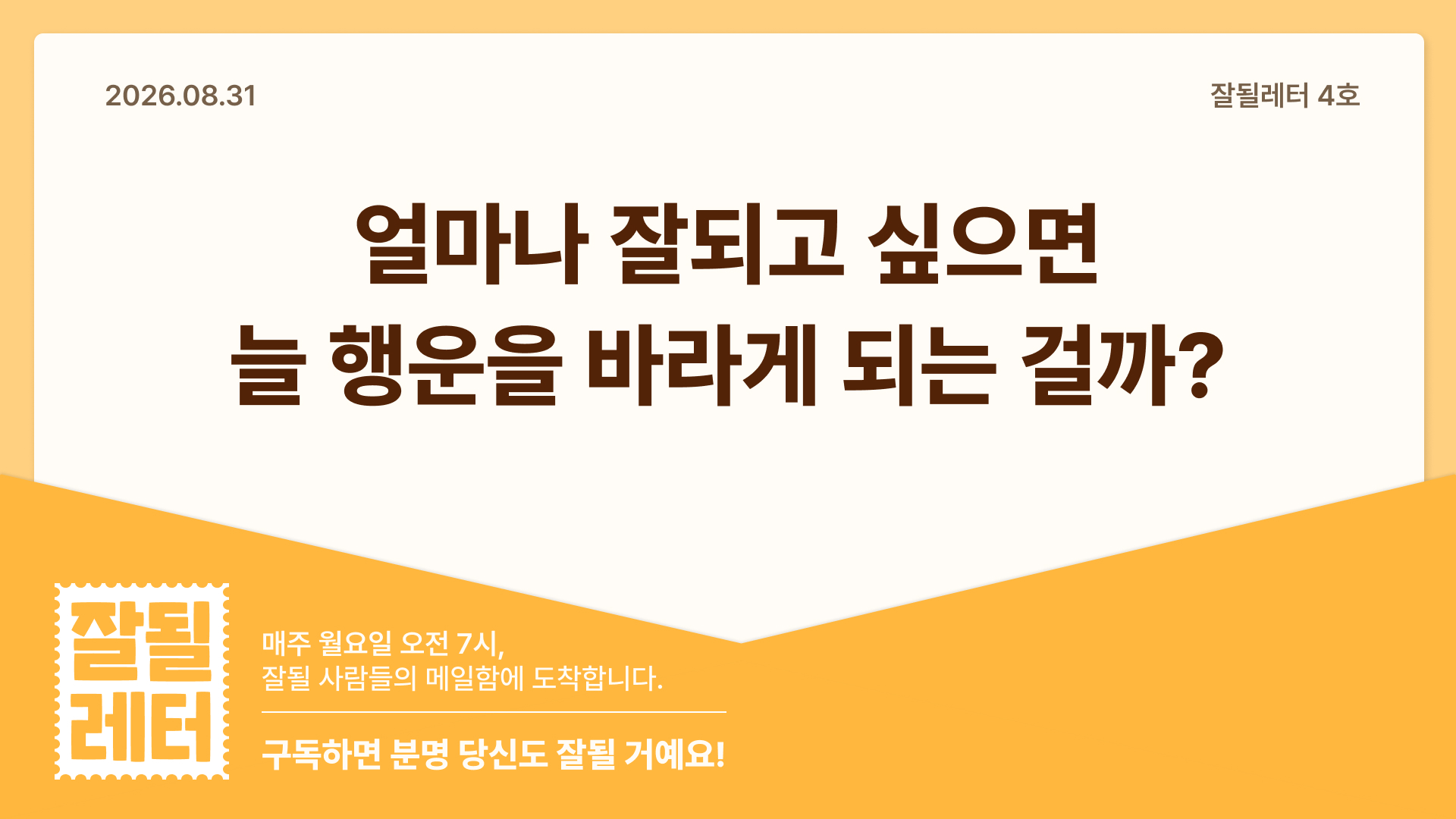 2026.08.31

잘될레터 4호

얼마나 잘되고 싶으면
늘 행운을 바라게 되는 걸까?

잘될
레터

매주 월요일 오전 7시,
잘될 사람들의 메일함에 도착합니다.

구독하면 분명 당신도 잘될 거예요!